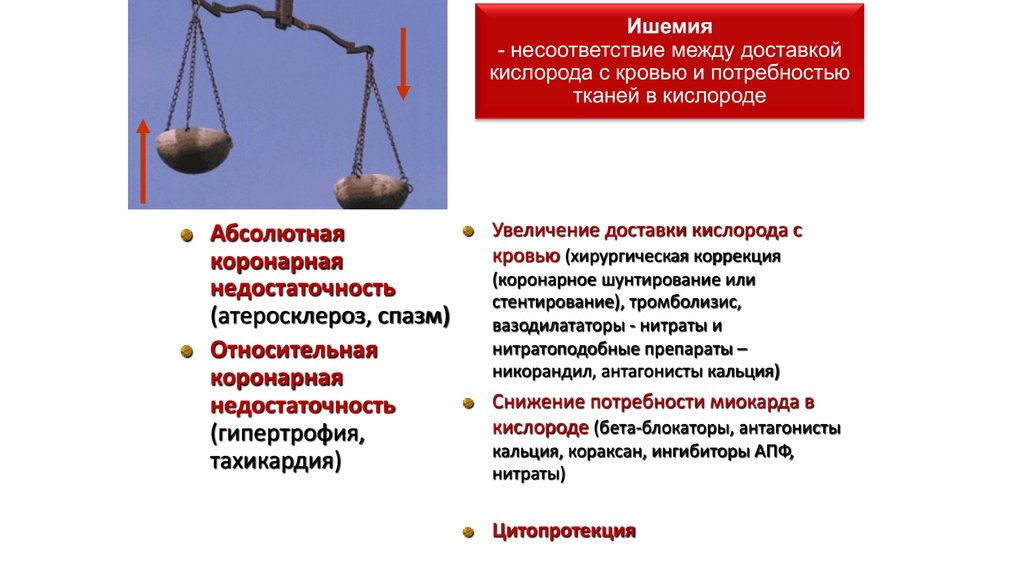 Ишемия
- несоответствие между доставкой кислорода с кровью и потребностью тканей в кислороде

Абсолютная коронарная недостаточность (атеросклероз, спазм)

Относительная коронарная недостаточность (гипертрофия, тахикардия)

Увеличение доставки кислорода с кровью (хирургическая коррекция (коронарное шунтирование или стентирование), тромболизис, вазодилататоры - нитраты и нитратоподобные препараты – никорандил, антагонисты кальция)

Снижение потребности миокарда в кислороде (бета-блокаторы, антагонисты кальция, кораксан, ингибиторы АПФ, нитраты)

Цитопротекция